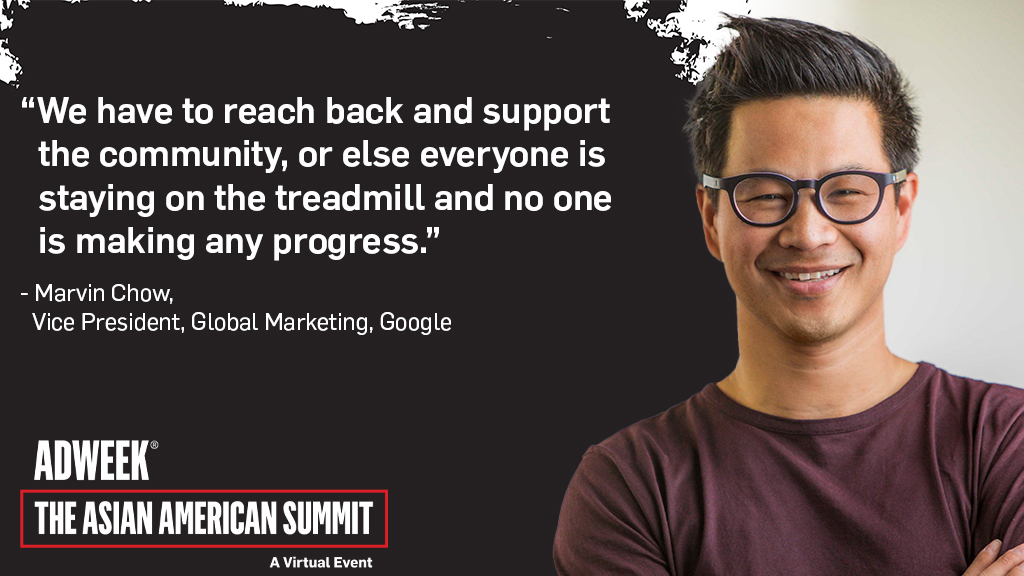 “We have to reach back and support the community, or else everyone is staying on the treadmill and no one is making any progress.”

- Marvin Chow,
Vice President, Global Marketing, Google

ADWEEK®

THE ASIAN AMERICAN SUMMIT

A Virtual Event